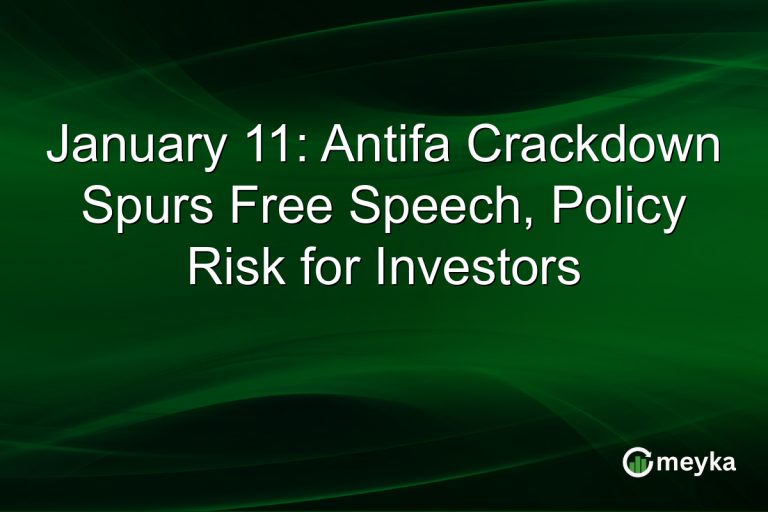 January 11: Antifa Crackdown Spurs Free Speech, Policy Risk for Investors

meyka